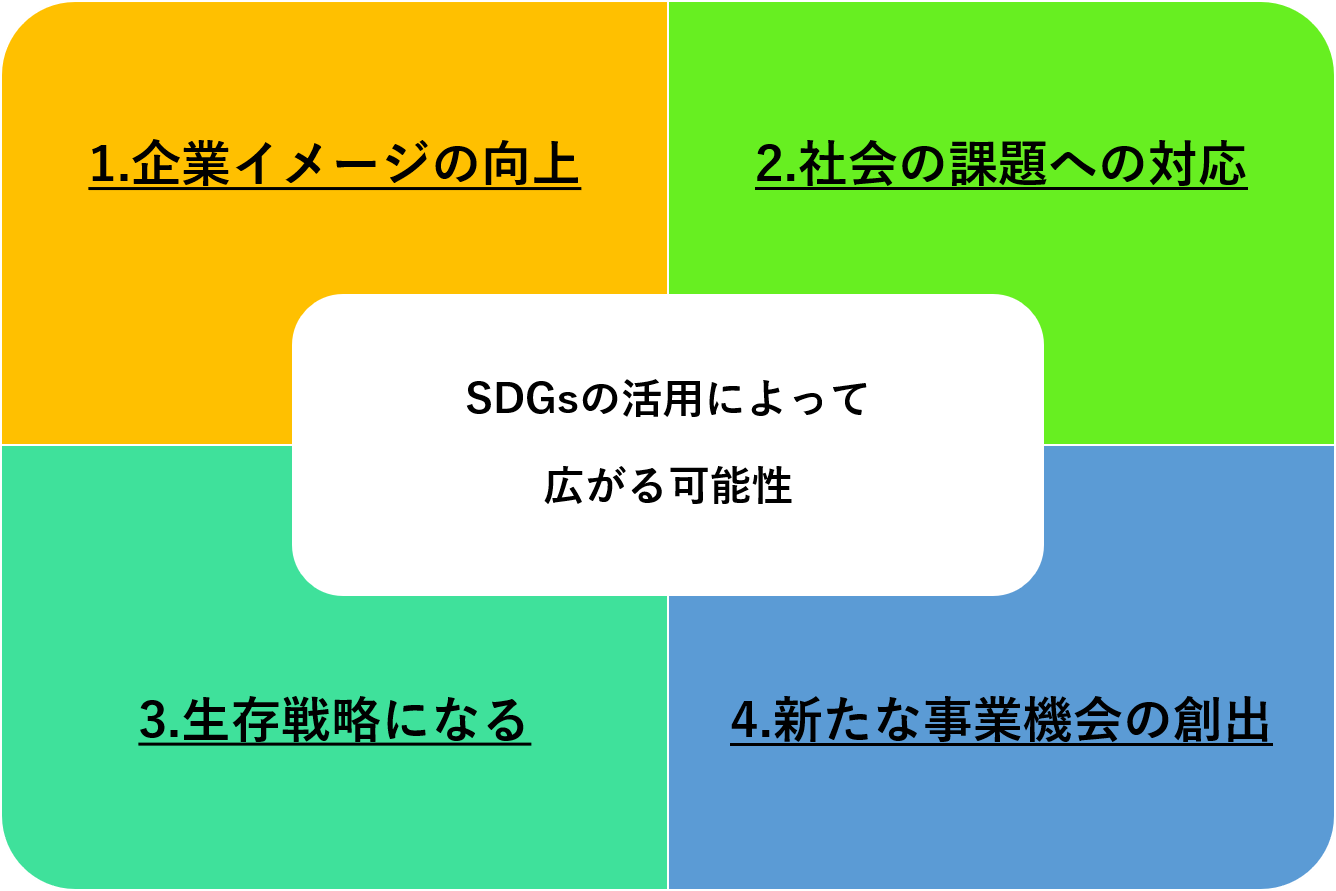 1.企業イメージの向上

2.社会の課題への対応

SDGsの活用によって

広がる可能性

3.生存戦略になる

4.新たな事業機会の創出